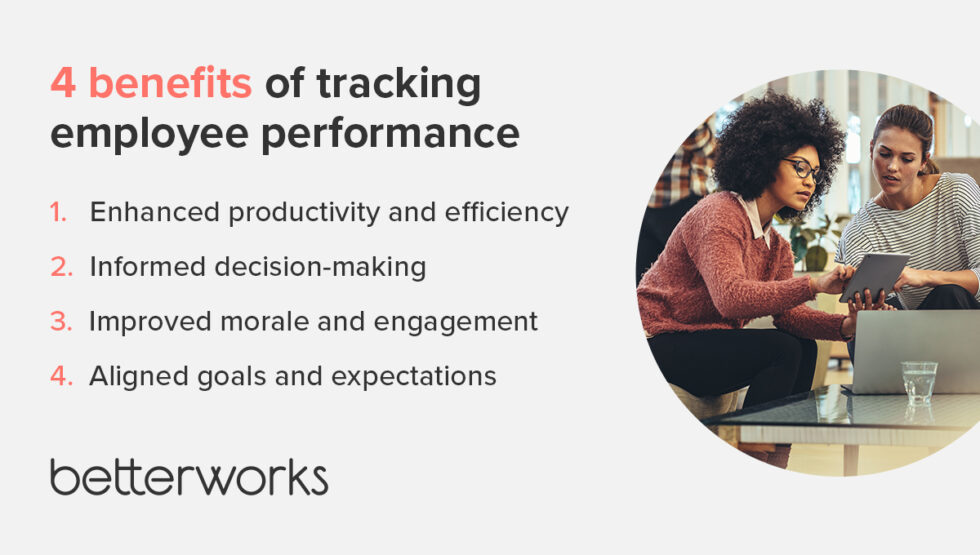 4 benefits of tracking employee performance

1. Enhanced productivity and efficiency
2. Informed decision-making
3. Improved morale and engagement
4. Aligned goals and expectations

betterworks